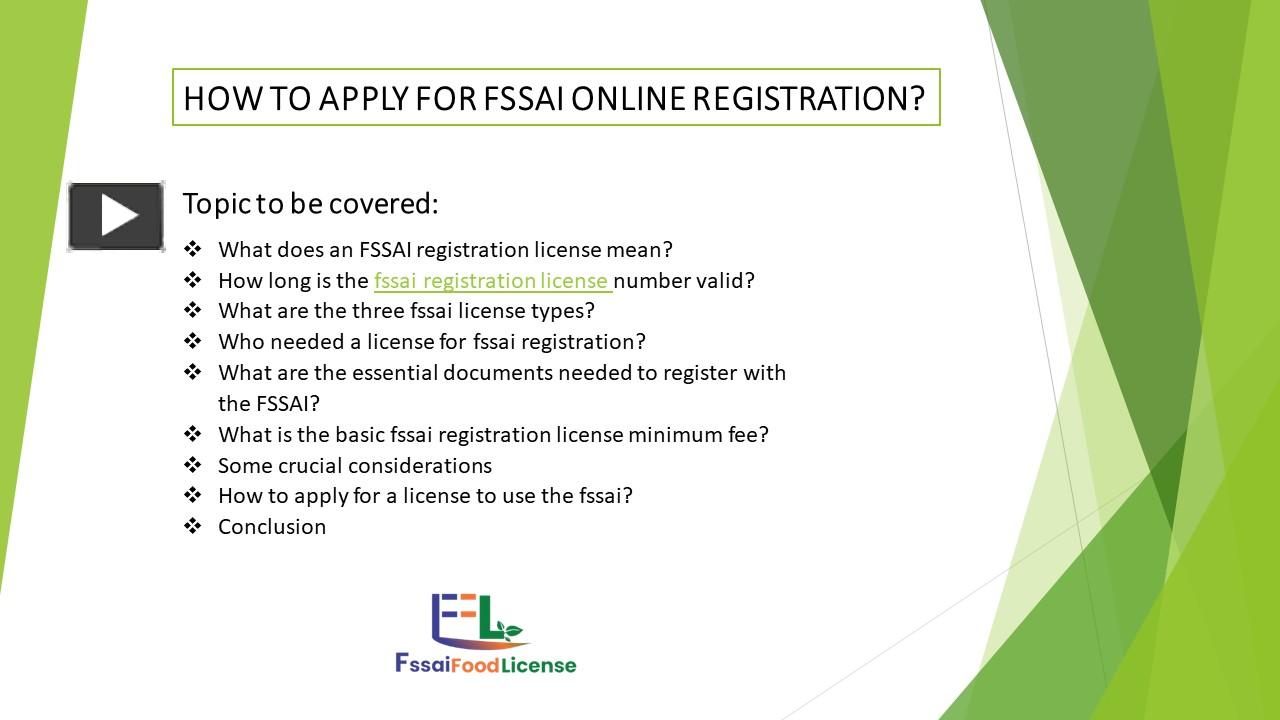 HOW TO APPLY FOR FSSAI ONLINE REGISTRATION?

Topic to be covered:

❖ What does an FSSAI registration license mean?
❖ How long is the fssai registration license number valid?
❖ What are the three fssai license types?
❖ Who needed a license for fssai registration?
❖ What are the essential documents needed to register with the FSSAI?
❖ What is the basic fssai registration license minimum fee?
❖ Some crucial considerations
❖ How to apply for a license to use the fssai?
❖ Conclusion

FFL
FssaiFoodLicense